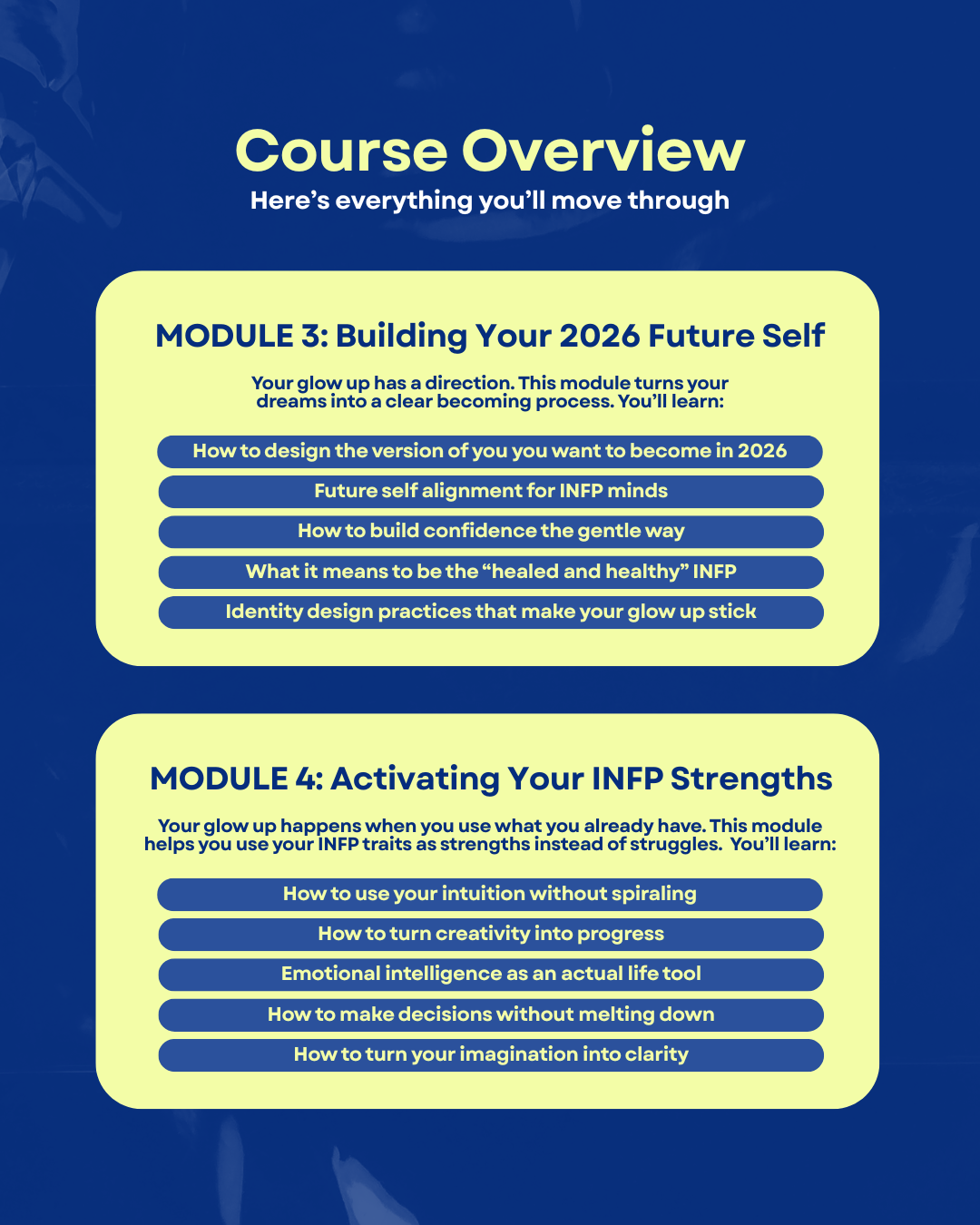 Course Overview
Here’s everything you’ll move through

MODULE 3: Building Your 2026 Future Self

Your glow up has a direction. This module turns your dreams into a clear becoming process. You’ll learn:

How to design the version of you you want to become in 2026

Future self alignment for INFP minds

How to build confidence the gentle way

What it means to be the “healed and healthy” INFP

Identity design practices that make your glow up stick

MODULE 4: Activating Your INFP Strengths

Your glow up happens when you use what you already have. This module helps you use your INFP traits as strengths instead of struggles. You’ll learn:

How to use your intuition without spiraling

How to turn creativity into progress

Emotional intelligence as an actual life tool

How to make decisions without melting down

How to turn your imagination into clarity